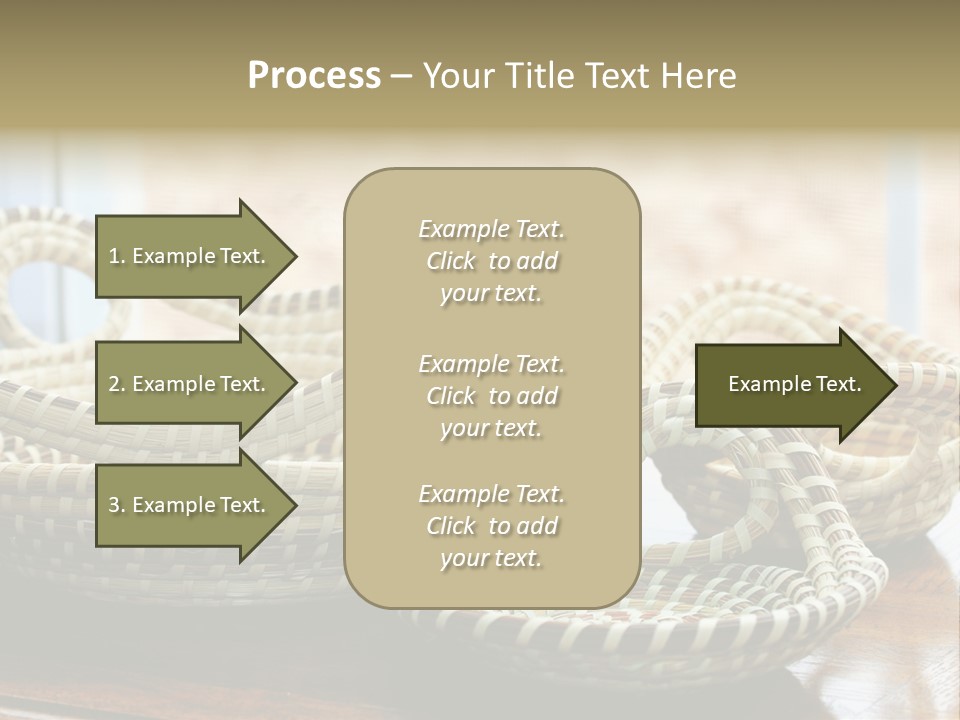 Process – Your Title Text Here

1. Example Text.

2. Example Text.

3. Example Text.

Example Text. Click to add your text.

Example Text. Click to add your text.

Example Text. Click to add your text.

Example Text.